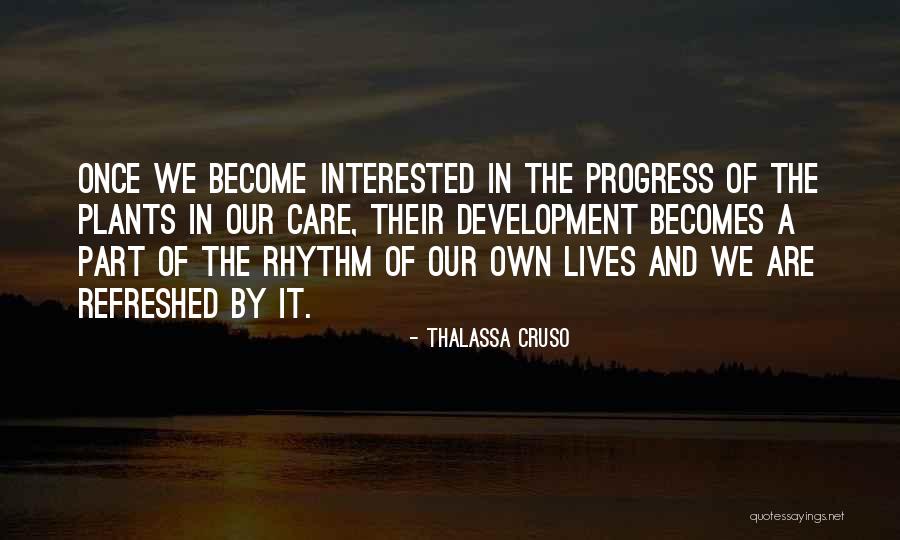 ONCE WE BECOME INTERESTED IN THE PROGRESS OF THE PLANTS IN OUR CARE, THEIR DEVELOPMENT BECOMES A PART OF THE RHYTHM OF OUR OWN LIVES AND WE ARE REFRESHED BY IT.

- THALASSA CRUSO

quotessayings.net